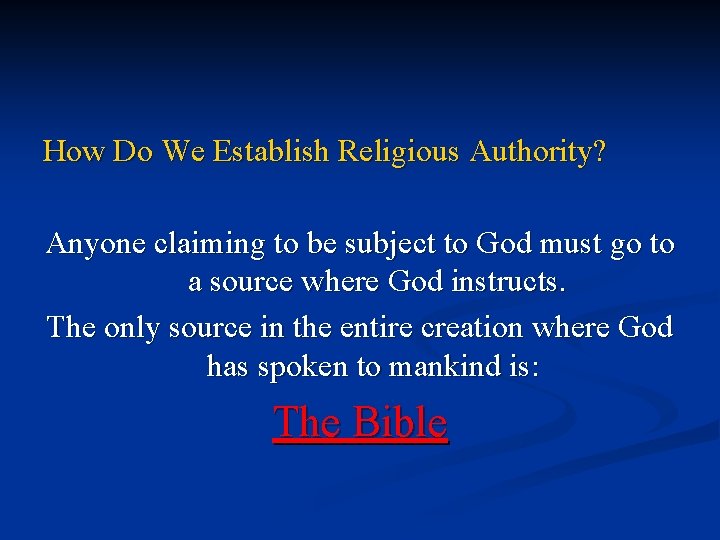 How Do We Establish Religious Authority?

Anyone claiming to be subject to God must go to a source where God instructs.

The only source in the entire creation where God has spoken to mankind is:

The Bible